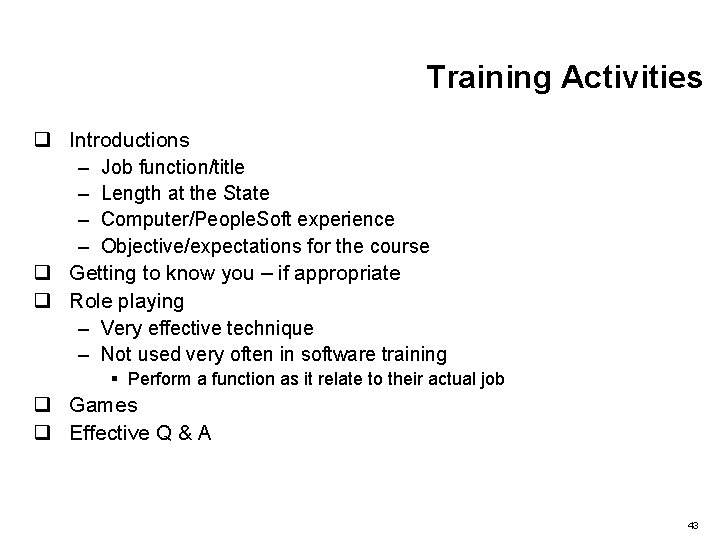 Training Activities

❑ Introductions
– Job function/title
– Length at the State
– Computer/PeopleSoft experience
– Objective/expectations for the course
❑ Getting to know you – if appropriate
❑ Role playing
– Very effective technique
– Not used very often in software training
▪ Perform a function as it relate to their actual job
❑ Games
❑ Effective Q & A

43